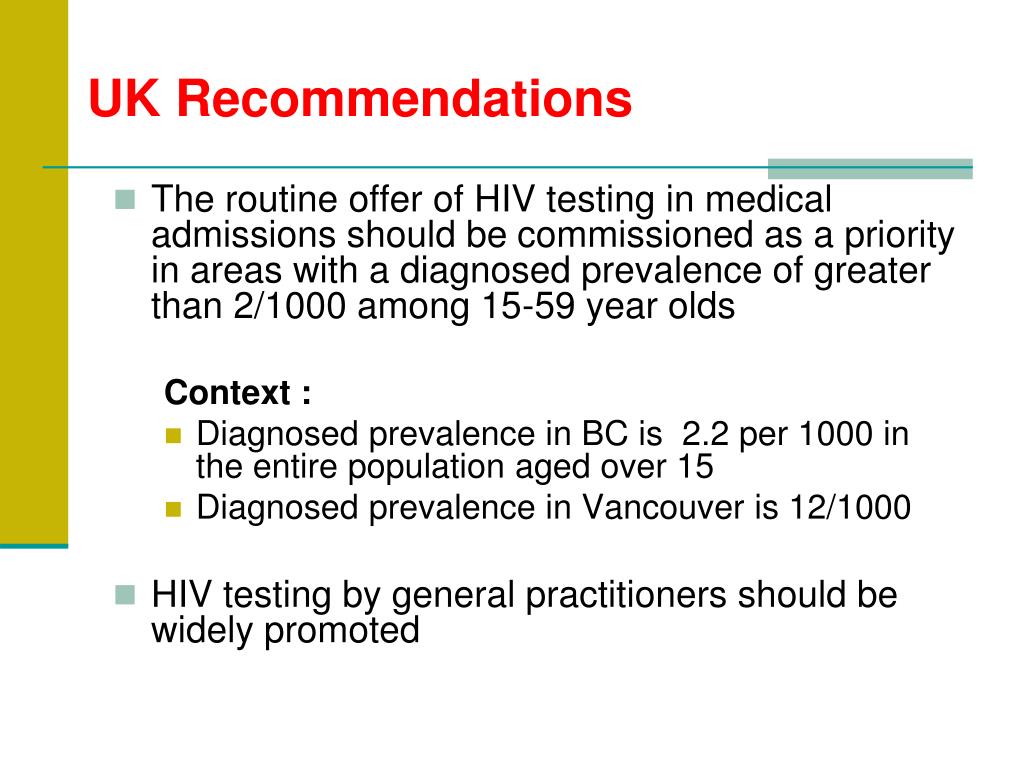 UK Recommendations

The routine offer of HIV testing in medical admissions should be commissioned as a priority in areas with a diagnosed prevalence of greater than 2/1000 among 15-59 year olds

Context :

Diagnosed prevalence in BC is 2.2 per 1000 in the entire population aged over 15

Diagnosed prevalence in Vancouver is 12/1000

HIV testing by general practitioners should be widely promoted